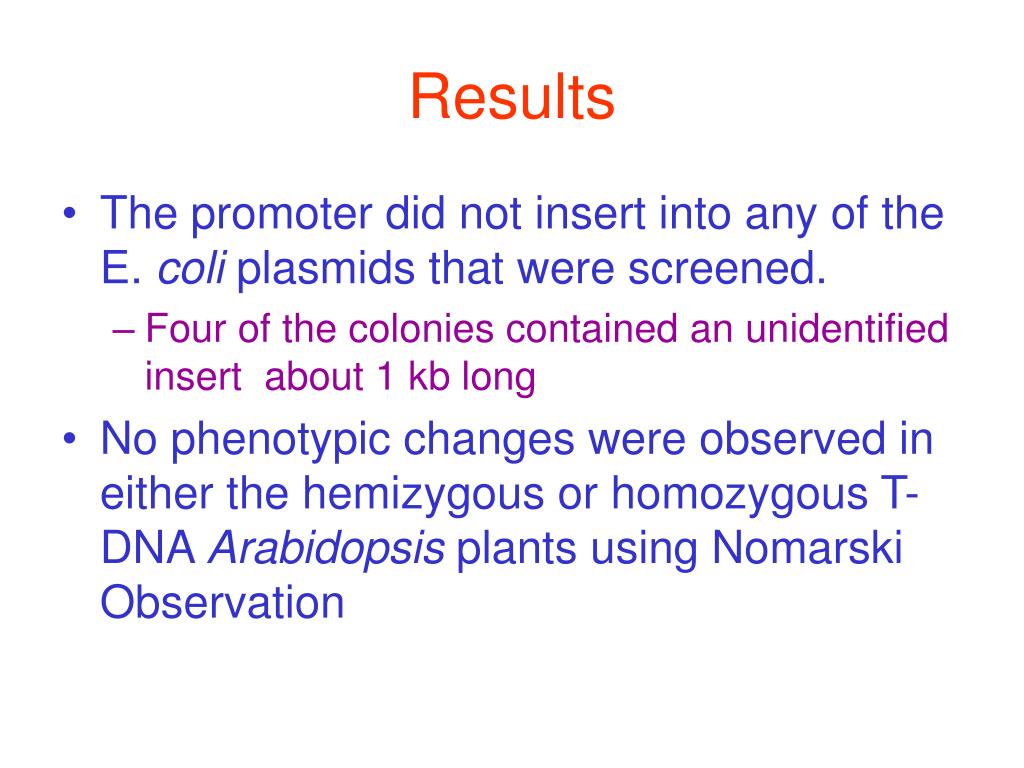 Results

• The promoter did not insert into any of the E. coli plasmids that were screened.

– Four of the colonies contained an unidentified insert about 1 kb long

• No phenotypic changes were observed in either the hemizygous or homozygous T-DNA Arabidopsis plants using Nomarski Observation